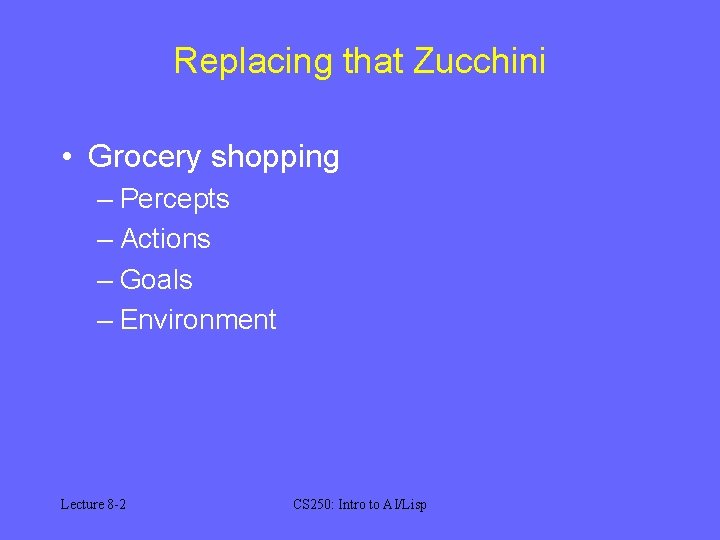 Replacing that Zucchini

• Grocery shopping
– Percepts
– Actions
– Goals
– Environment

Lecture 8-2

CS250: Intro to AI/Lisp